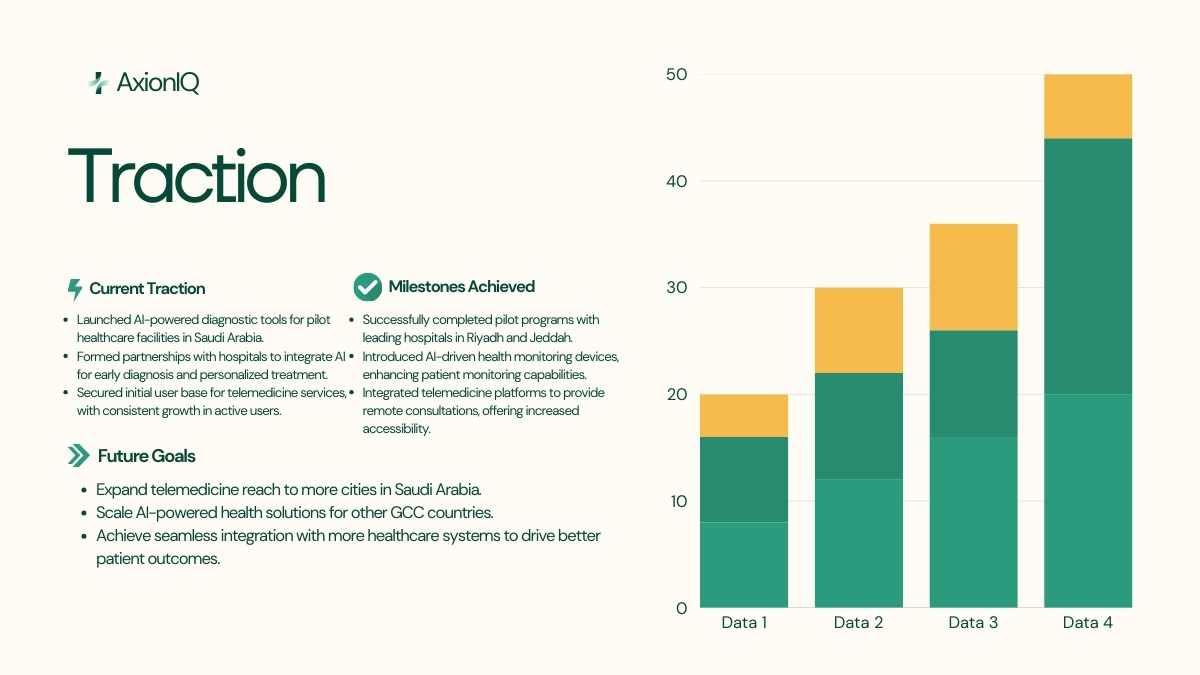 AxionIQ

Traction

Current Traction

- Launched AI-powered diagnostic tools for pilot healthcare facilities in Saudi Arabia.
- Formed partnerships with hospitals to integrate AI for early diagnosis and personalized treatment.
- Secured initial user base for telemedicine services, with consistent growth in active users.

Milestones Achieved

- Successfully completed pilot programs with leading hospitals in Riyadh and Jeddah.
- Introduced AI-driven health monitoring devices, enhancing patient monitoring capabilities.
- Integrated telemedicine platforms to provide remote consultations, offering increased accessibility.

Future Goals

- Expand telemedicine reach to more cities in Saudi Arabia.
- Scale AI-powered health solutions for other GCC countries.
- Achieve seamless integration with more healthcare systems to drive better patient outcomes.

50
40
30
20
10
0
Data 1
Data 2
Data 3
Data 4